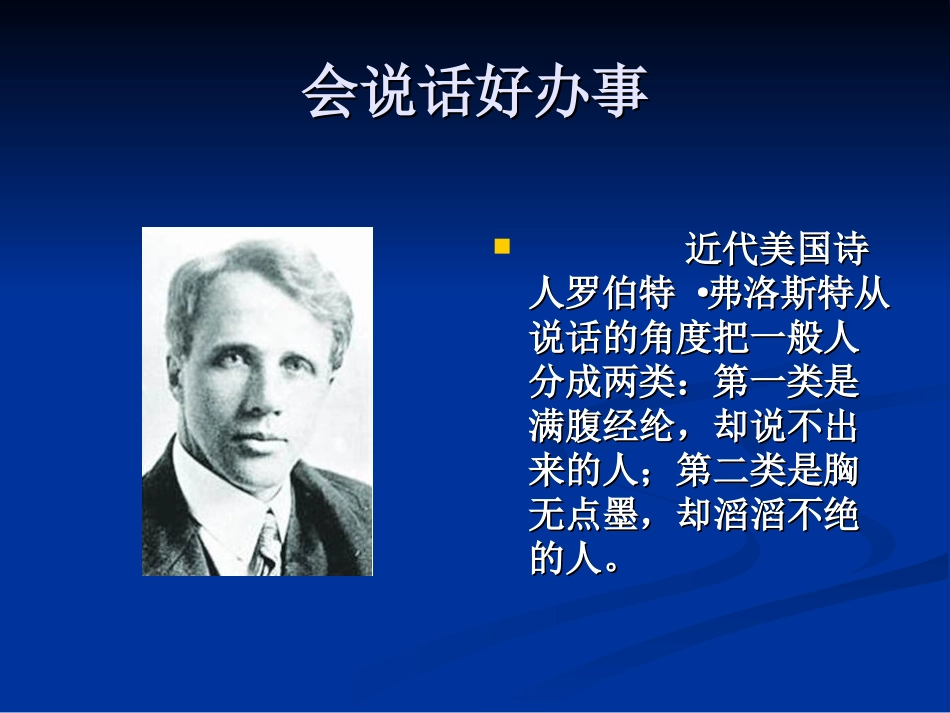 会说话好办事

近代美国诗人罗伯特 •弗洛斯特从说话的角度把一般人分成两类：第一类是满腹经纶，却说不出来的人；第二类是胸无点墨，却滔滔不绝的人。